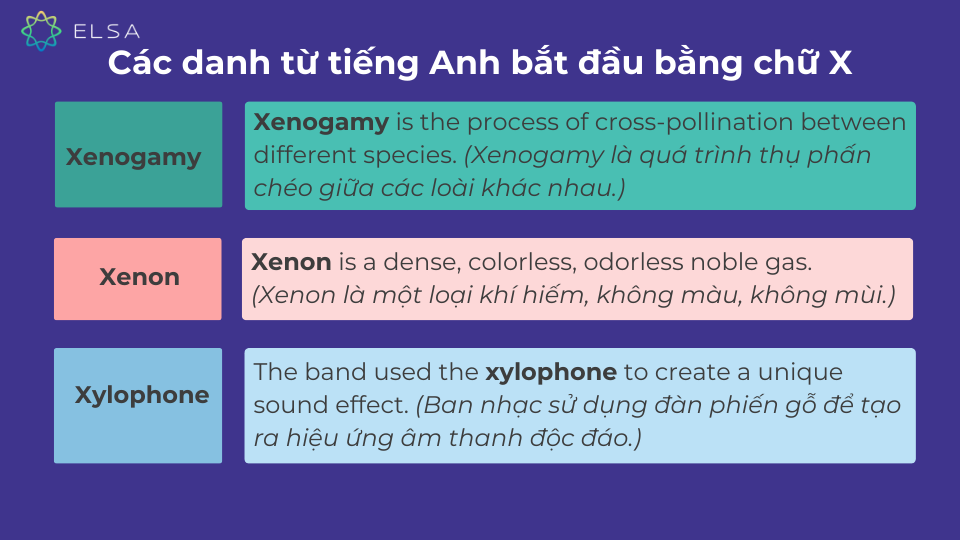 ELSA

Các danh từ tiếng Anh bắt đầu bằng chữ X

Xenogamy

Xenogamy is the process of cross-pollination between different species. (Xenogamy là quá trình thụ phấn chéo giữa các loài khác nhau.)

Xenon

Xenon is a dense, colorless, odorless noble gas. (Xenon là một loại khí hiếm, không màu, không mùi.)

Xylophone

The band used the xylophone to create a unique sound effect. (Ban nhạc sử dụng đàn phiến gỗ để tạo ra hiệu ứng âm thanh độc đáo.)